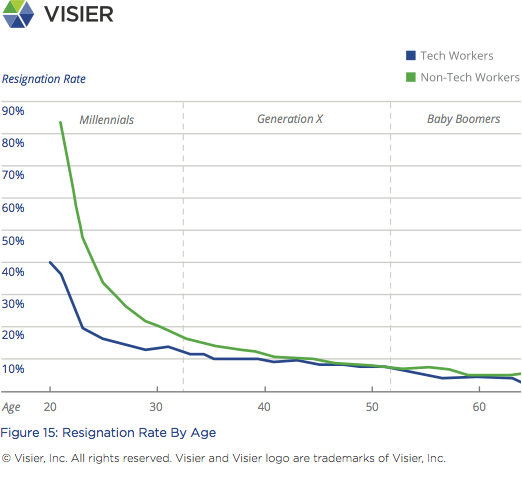 VISIER

Tech Workers
Non-Tech Workers

Resignation Rate

90%
80%
70%
60%
50%
40%
30%
20%
10%

Millennials
Generation X
Baby Boomers

Age 20 30 40 50 60

Figure 15: Resignation Rate By Age

© Visier, Inc. All rights reserved. Visier and Visier logo are trademarks of Visier, Inc.